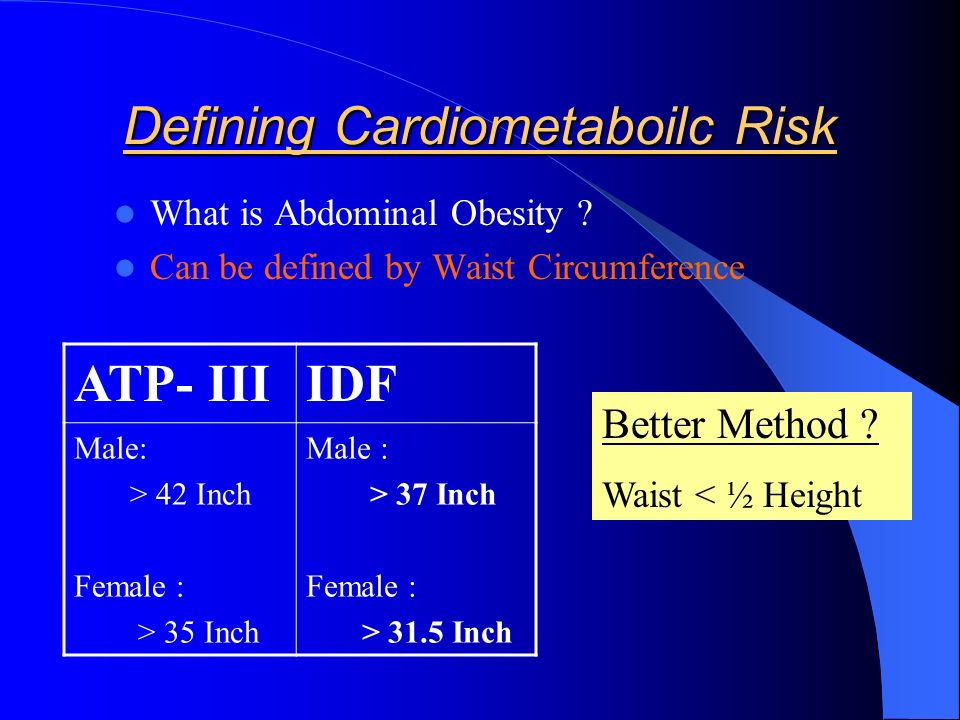 Defining Cardiometaboilc Risk

What is Abdominal Obesity ?

Can be defined by Waist Circumference

| ATP- III | IDF |
|---|---|
| Male: > 42 Inch Female : > 35 Inch | Male : > 37 Inch Female : > 31.5 Inch |

Better Method ?

Waist < ½ Height